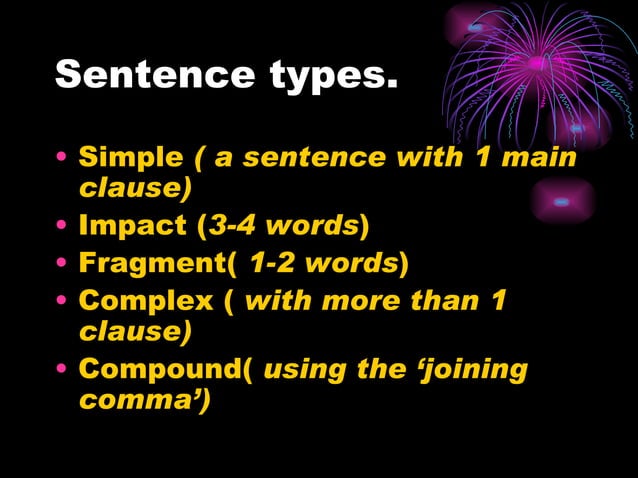 Sentence types.

• Simple ( a sentence with 1 main clause)
• Impact (3-4 words)
• Fragment( 1-2 words)
• Complex ( with more than 1 clause)
• Compound( using the ‘joining comma’)